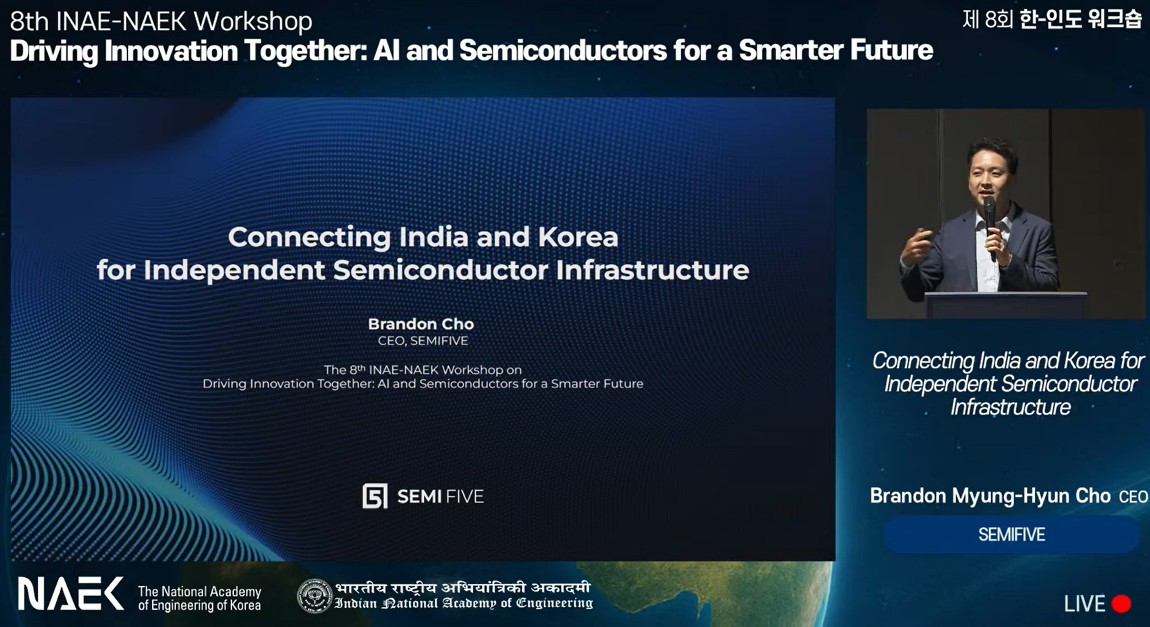 8th INAE-NAEK Workshop
Driving Innovation Together: AI and Semiconductors for a Smarter Future

제 8회 한-인도 워크숍

Connecting India and Korea for Independent Semiconductor Infrastructure

Brandon Cho
CEO, SEMIFIVE

The 8$^{th}$ INAE-NAEK Workshop on
Driving Innovation Together: AI and Semiconductors for a Smarter Future

SEMI FIVE

Connecting India and Korea for Independent Semiconductor Infrastructure

Brandon Myung-Hyun Cho CEO

SEMIFIVE

NAEK The National Academy of Engineering of Korea

भारतीय राष्ट्रीय अभियांत्रिकी अकादमी
Indian National Academy of Engineering

LIVE